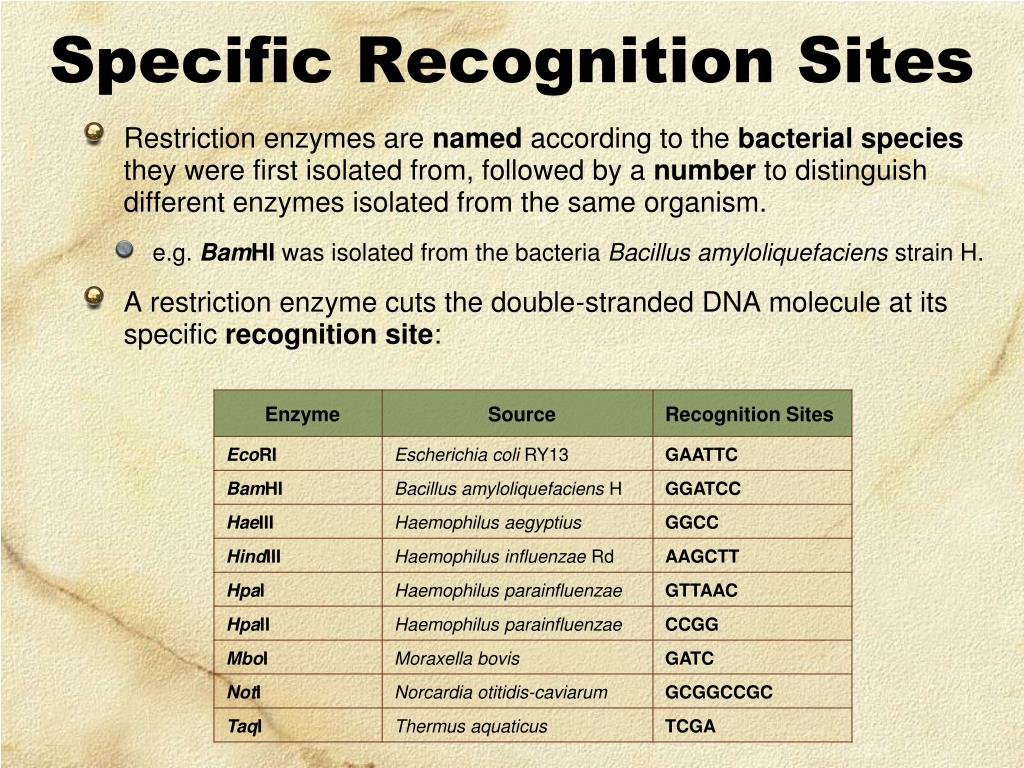 Specific Recognition Sites

Restriction enzymes are named according to the bacterial species they were first isolated from, followed by a number to distinguish different enzymes isolated from the same organism.

e.g. BamHI was isolated from the bacteria Bacillus amyloliquefaciens strain H.

A restriction enzyme cuts the double-stranded DNA molecule at its specific recognition site:

| Enzyme | Source | Recognition Sites |
|---|---|---|
| EcoRI | Escherichia coli RY13 | GAATTC |
| BamHI | Bacillus amyloliquefaciens H | GGATCC |
| HaeIII | Haemophilus aegyptius | GGCC |
| HindIII | Haemophilus influenzae Rd | AAGCTT |
| HpaI | Haemophilus parainfluenzae | GTTAAC |
| HpaII | Haemophilus parainfluenzae | CCGG |
| MboI | Moraxella bovis | GATC |
| NotI | Norcardia otitidis-caviarum | GCGGCCGC |
| TaqI | Thermus aquaticus | TCGA |